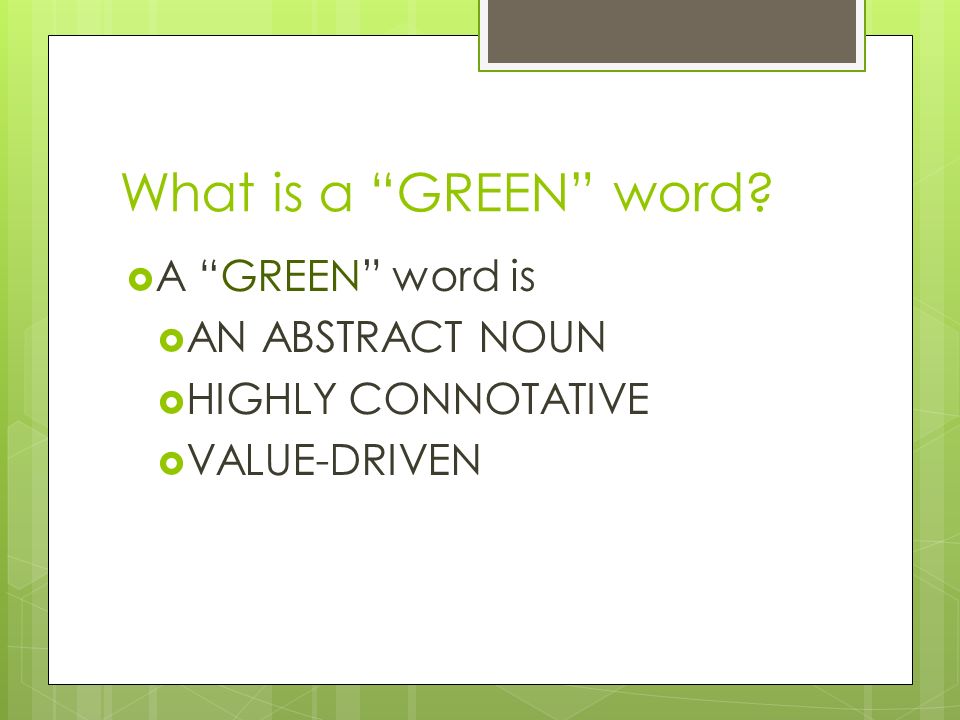 What is a “GREEN” word?

A “GREEN” word is

AN ABSTRACT NOUN

HIGHLY CONNOTATIVE

VALUE-DRIVEN